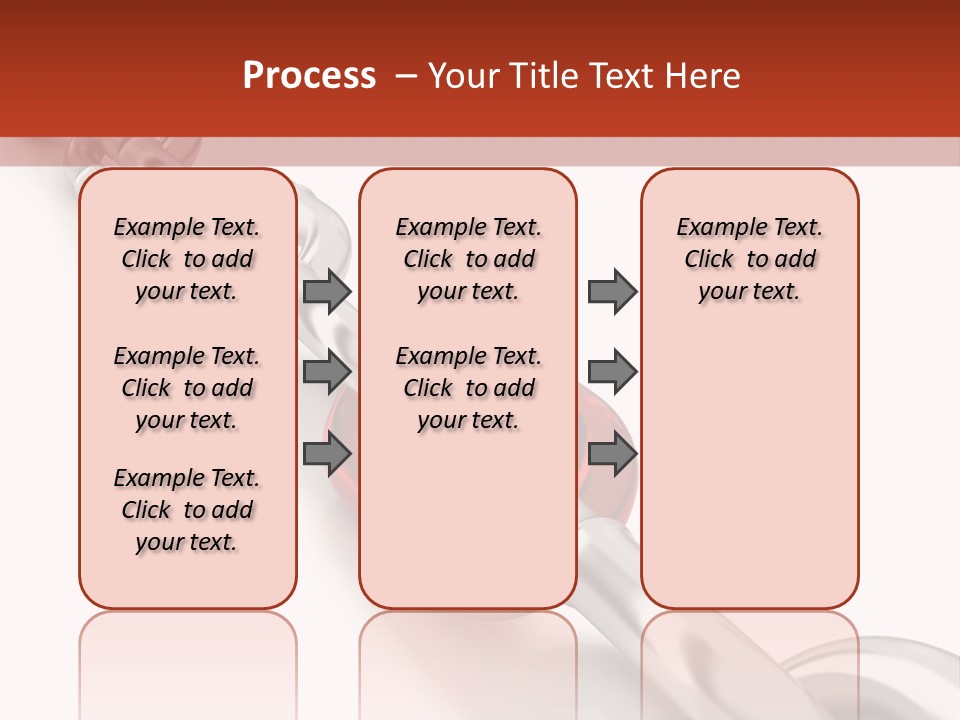 Process – Your Title Text Here

Example Text. Click to add your text.

Example Text. Click to add your text.

Example Text. Click to add your text.

Example Text. Click to add your text.

Example Text. Click to add your text.

Example Text. Click to add your text.